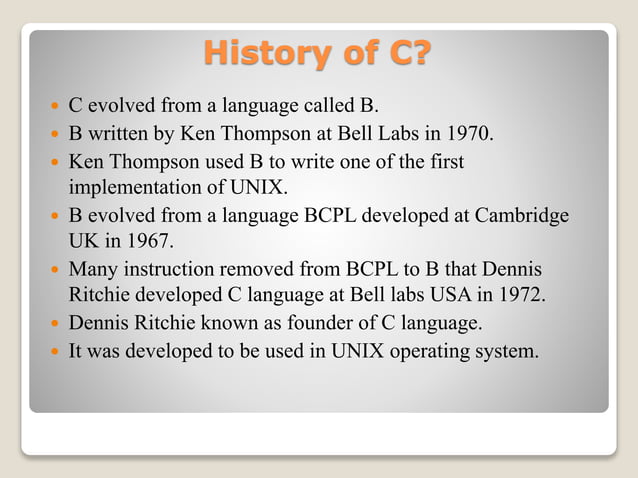 History of C?

- C evolved from a language called B.
- B written by Ken Thompson at Bell Labs in 1970.
- Ken Thompson used B to write one of the first implementation of UNIX.
- B evolved from a language BCPL developed at Cambridge UK in 1967.
- Many instruction removed from BCPL to B that Dennis Ritchie developed C language at Bell labs USA in 1972.
- Dennis Ritchie known as founder of C language.
- It was developed to be used in UNIX operating system.